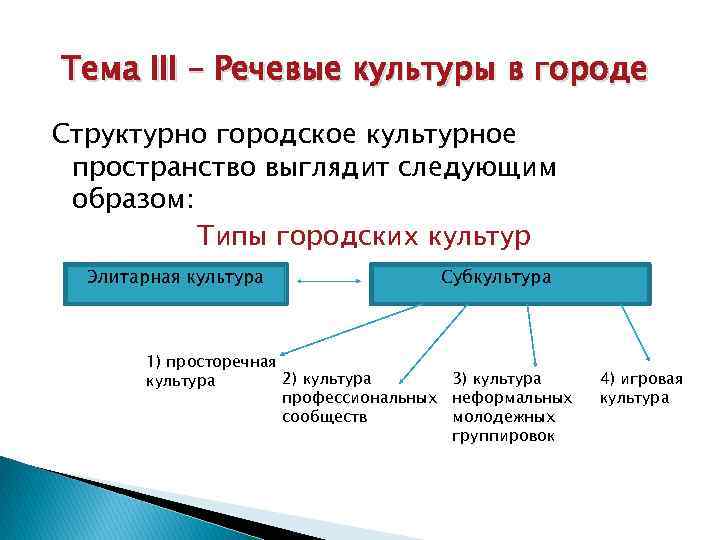 Тема III – Речевые культуры в городе

Структурно городское культурное пространство выглядит следующим образом:

Типы городских культур

Элитарная культура

Субкультура

1) просторечная культура

2) культура профессиональных сообществ

3) культура неформальных молодежных группировок

4) игровая культура